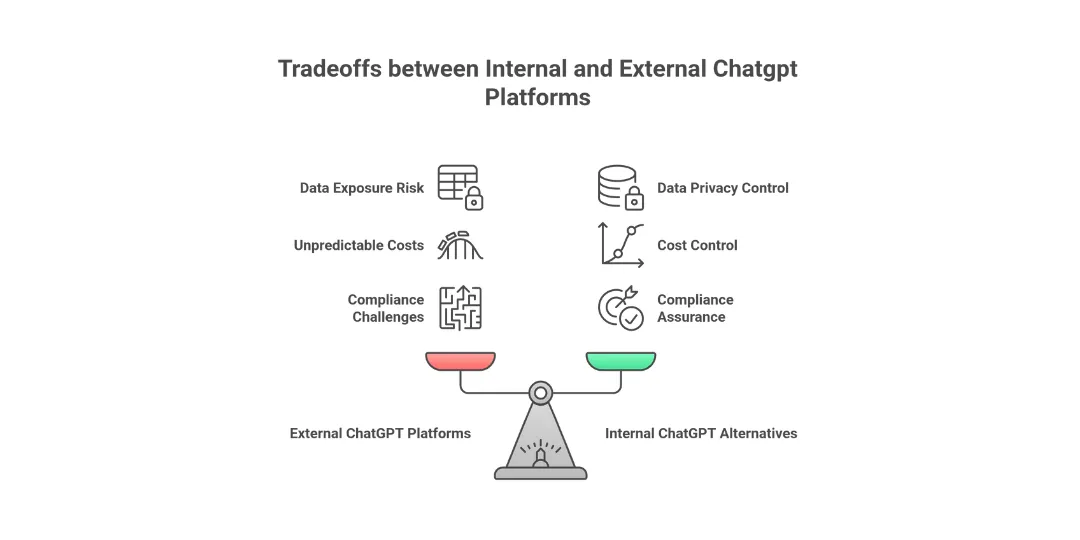 Tradeoffs between Internal and External Chatgpt Platforms

Data Exposure Risk

Unpredictable Costs

Compliance Challenges

Data Privacy Control

Cost Control

Compliance Assurance

External ChatGPT Platforms

Internal ChatGPT Alternatives